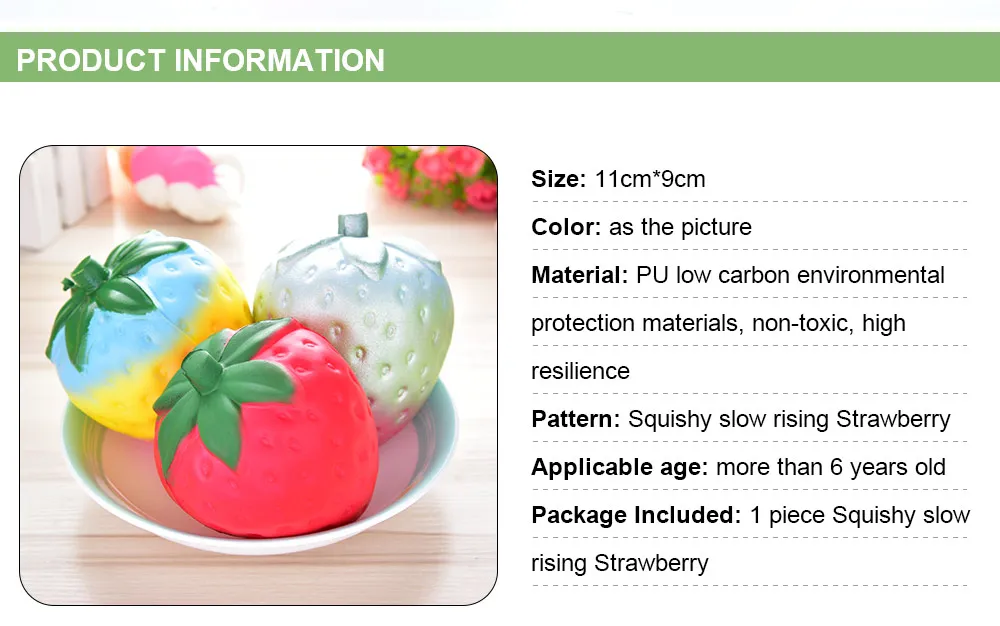 PRODUCT INFORMATION

Size: 11cm*9cm

Color: as the picture

Material: PU low carbon environmental protection materials, non-toxic, high resilience

Pattern: Squishy slow rising Strawberry

Applicable age: more than 6 years old

Package Included: 1 piece Squishy slow rising Strawberry